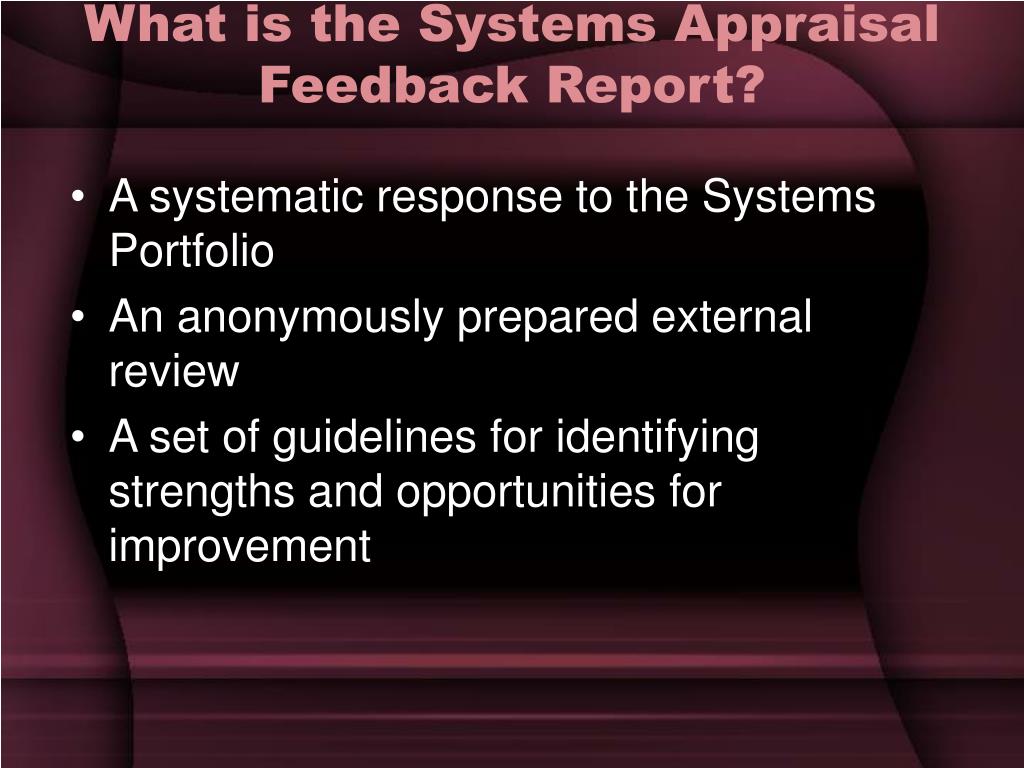 What is the Systems Appraisal Feedback Report?

• A systematic response to the Systems Portfolio
• An anonymously prepared external review
• A set of guidelines for identifying strengths and opportunities for improvement